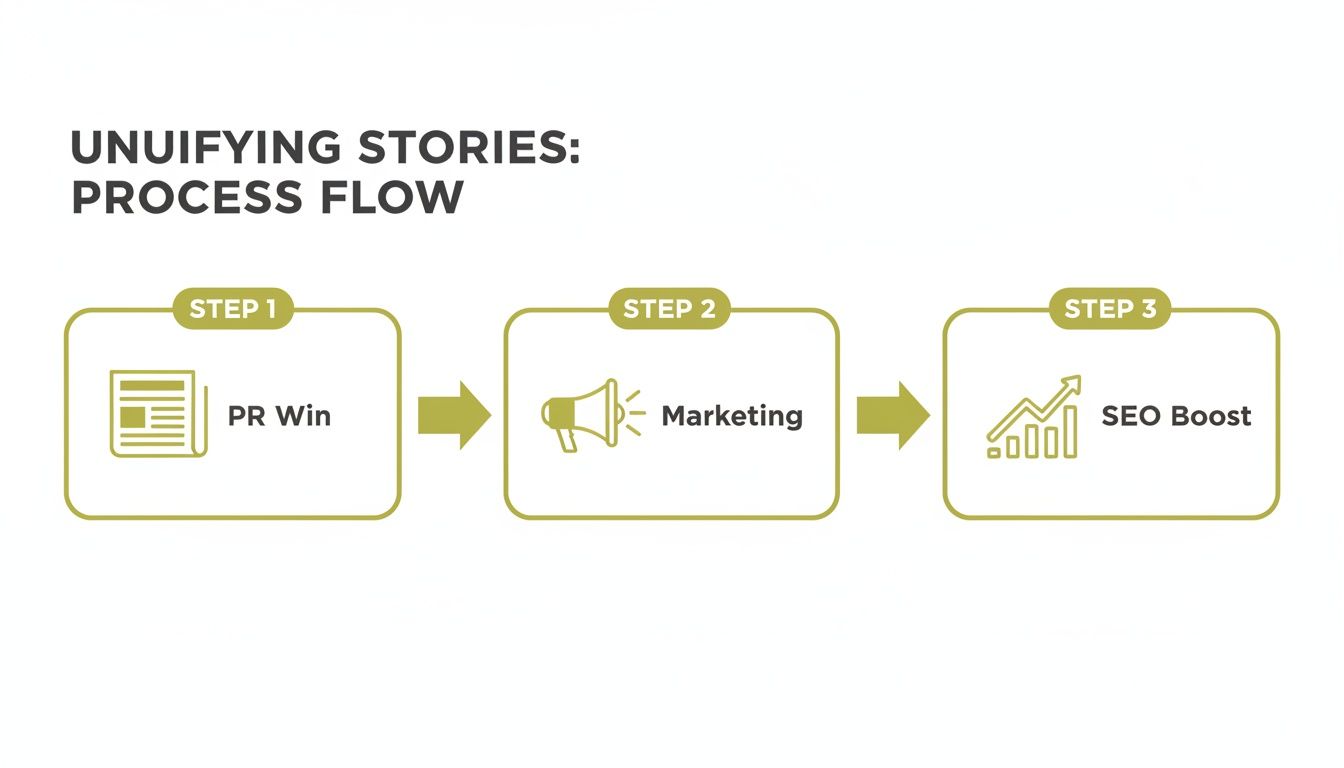 UNUIFYING STORIES:
PROCESS FLOW

STEP 1

PR Win

STEP 2

Marketing

STEP 3

SEO Boost